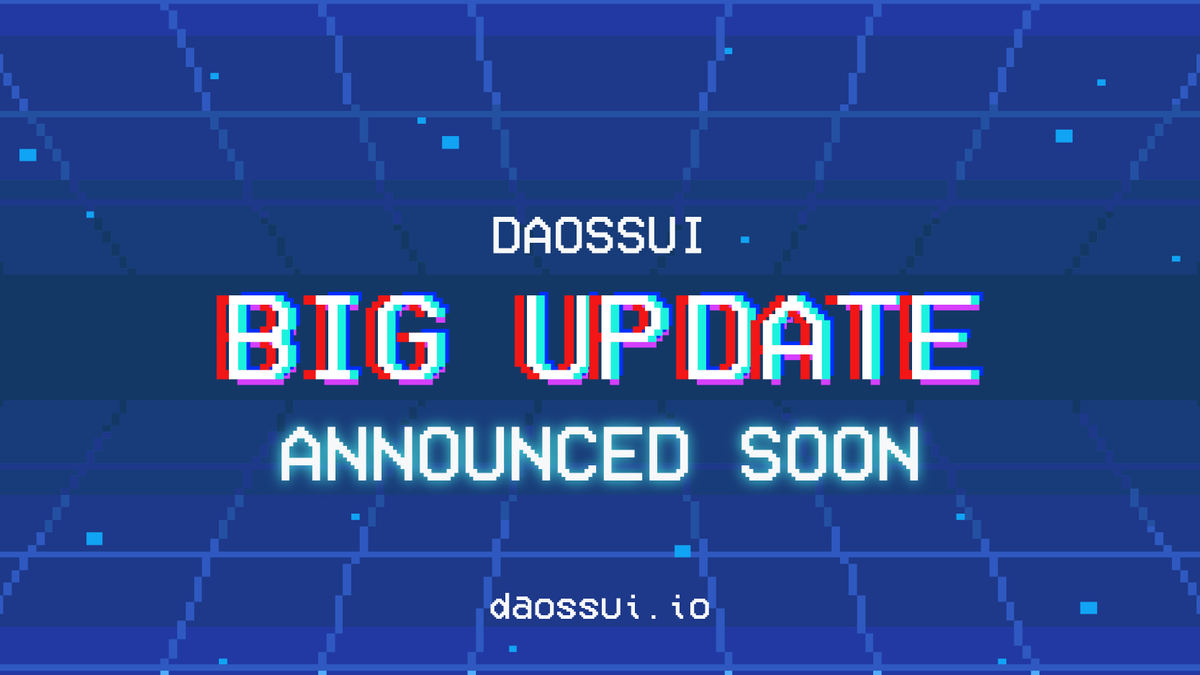 DAOSSUI

BIG UPDATE

ANNOUNCED SOON

daossui.io